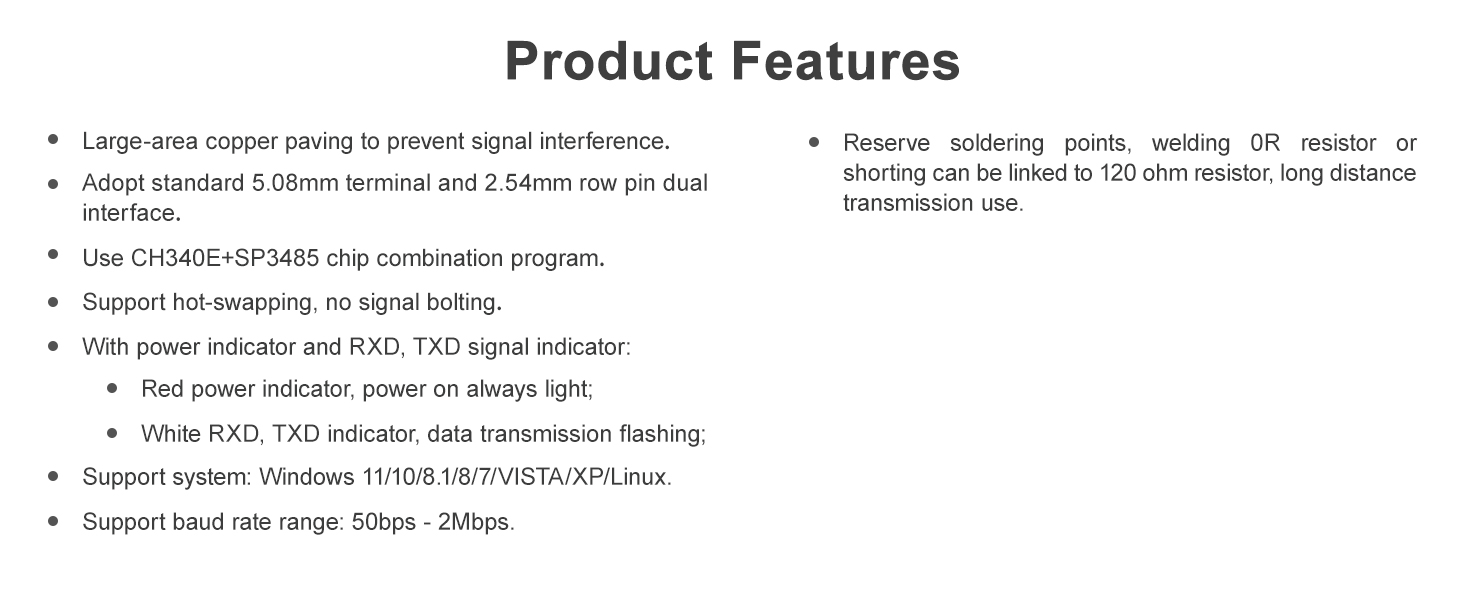 Product Features

- Large-area copper paving to prevent signal interference.
- Adopt standard 5.08mm terminal and 2.54mm row pin dual interface.
- Use CH340E+SP3485 chip combination program.
- Support hot-swapping, no signal bolting.
- With power indicator and RXD, TXD signal indicator:
  - Red power indicator, power on always light;
  - White RXD, TXD indicator, data transmission flashing;
- Support system: Windows 11/10/8.1/8/7/VISTA/XP/Linux.
- Support baud rate range: 50bps - 2Mbps.

- Reserve soldering points, welding 0R resistor or shorting can be linked to 120 ohm resistor, long distance transmission use.